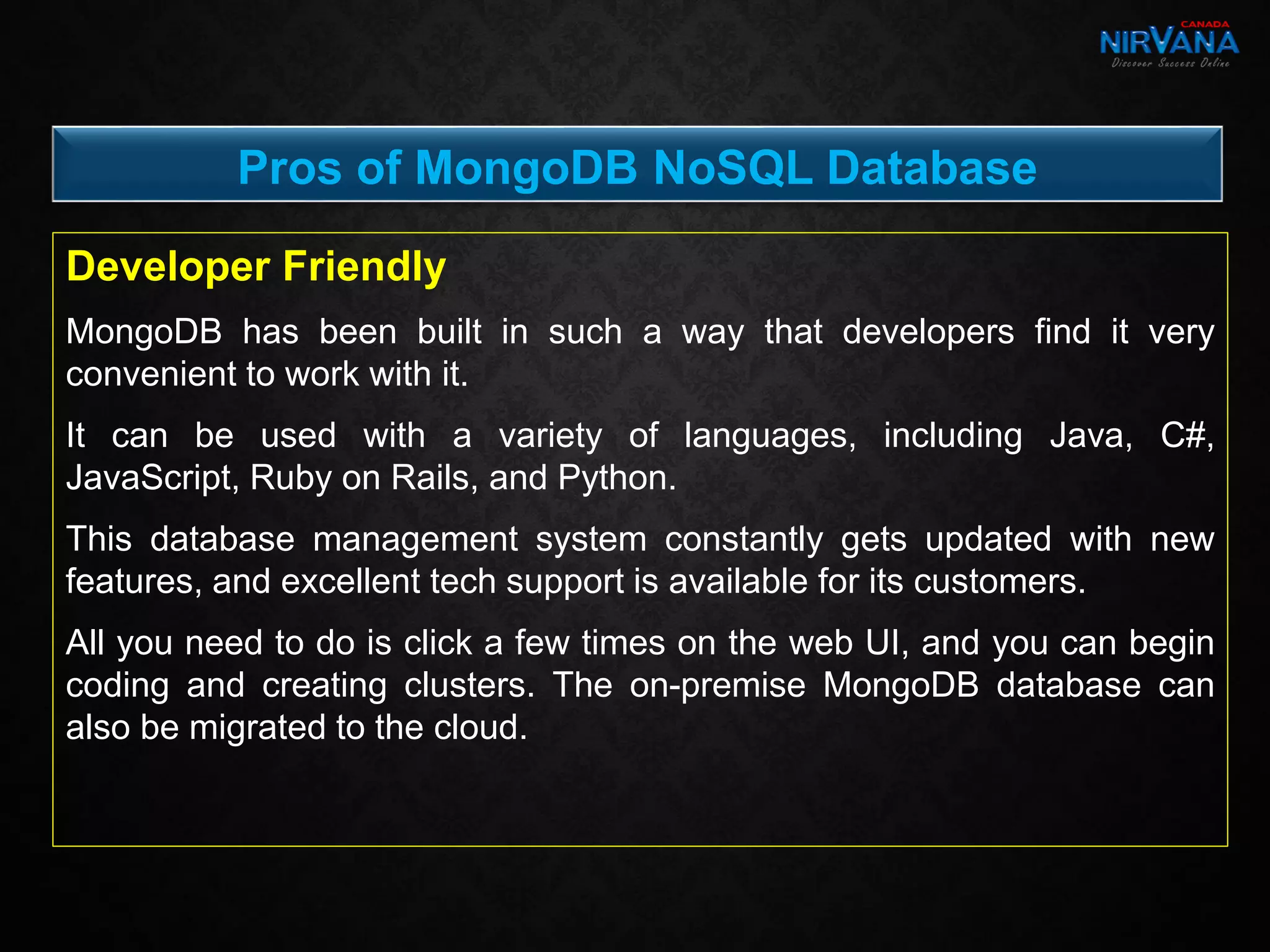 CANADA
NIRVANA
Discover Success Online

Pros of MongoDB NoSQL Database

Developer Friendly

MongoDB has been built in such a way that developers find it very convenient to work with it.

It can be used with a variety of languages, including Java, C#, JavaScript, Ruby on Rails, and Python.

This database management system constantly gets updated with new features, and excellent tech support is available for its customers.

All you need to do is click a few times on the web UI, and you can begin coding and creating clusters. The on-premise MongoDB database can also be migrated to the cloud.